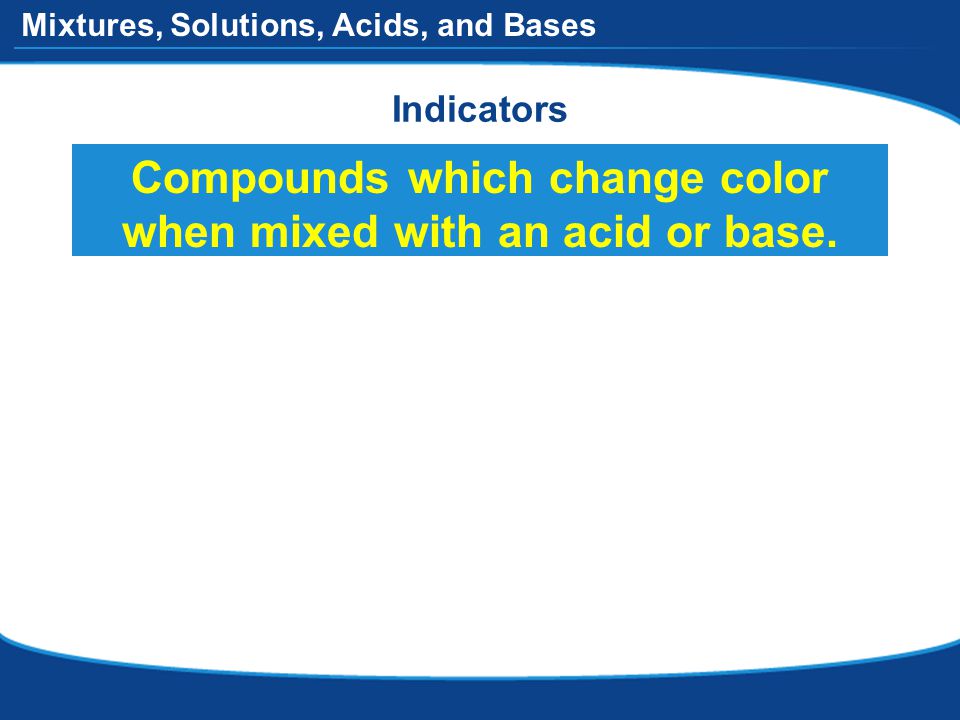 Mixtures, Solutions, Acids, and Bases

Indicators

Compounds which change color when mixed with an acid or base.